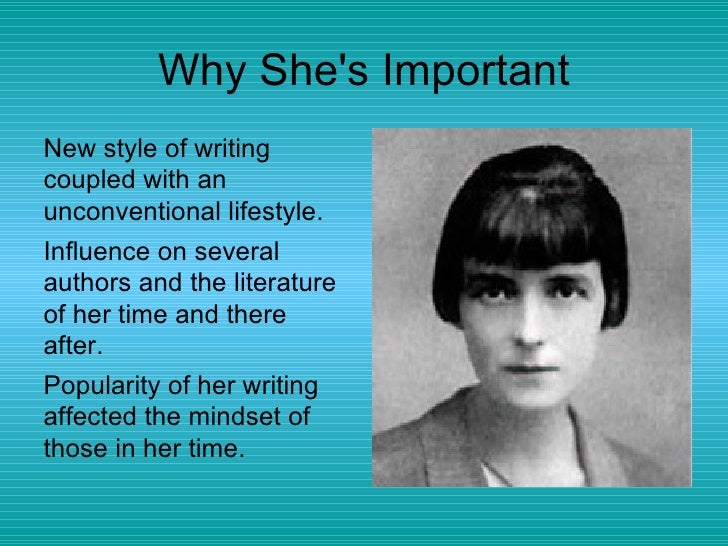 Why She's Important

New style of writing coupled with an unconventional lifestyle.

Influence on several authors and the literature of her time and there after.

Popularity of her writing affected the mindset of those in her time.